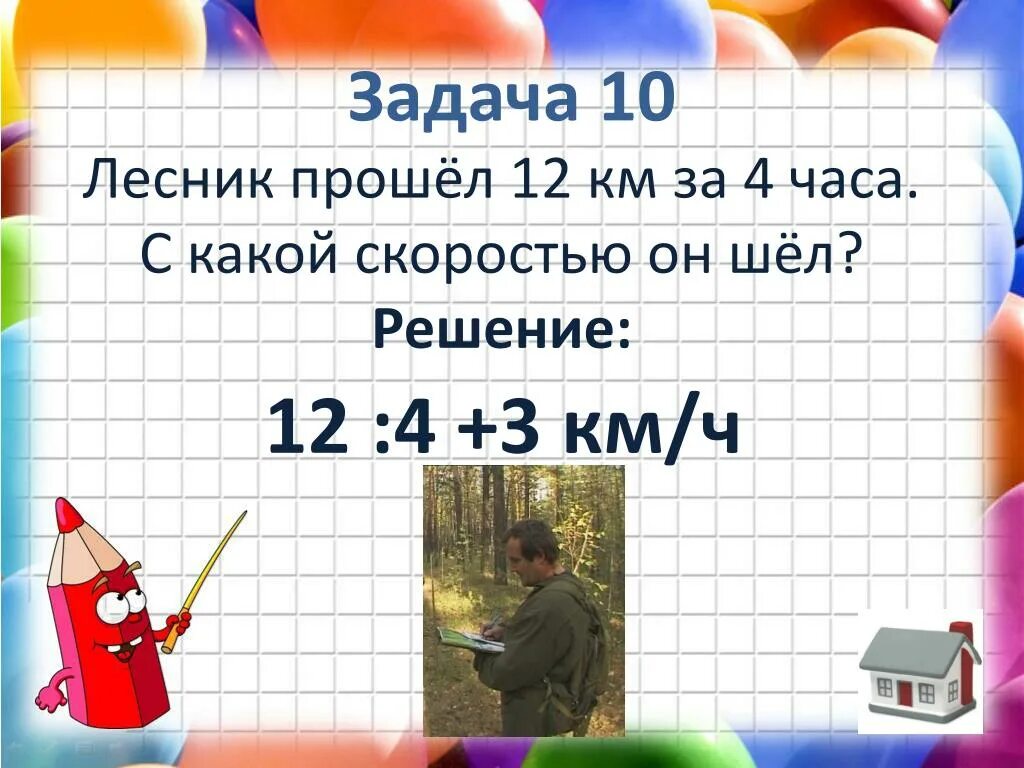 Задача 10

Лесник прошёл 12 км за 4 часа. С какой скоростью он шёл?

Решение:

12 :4 +3 км/ч